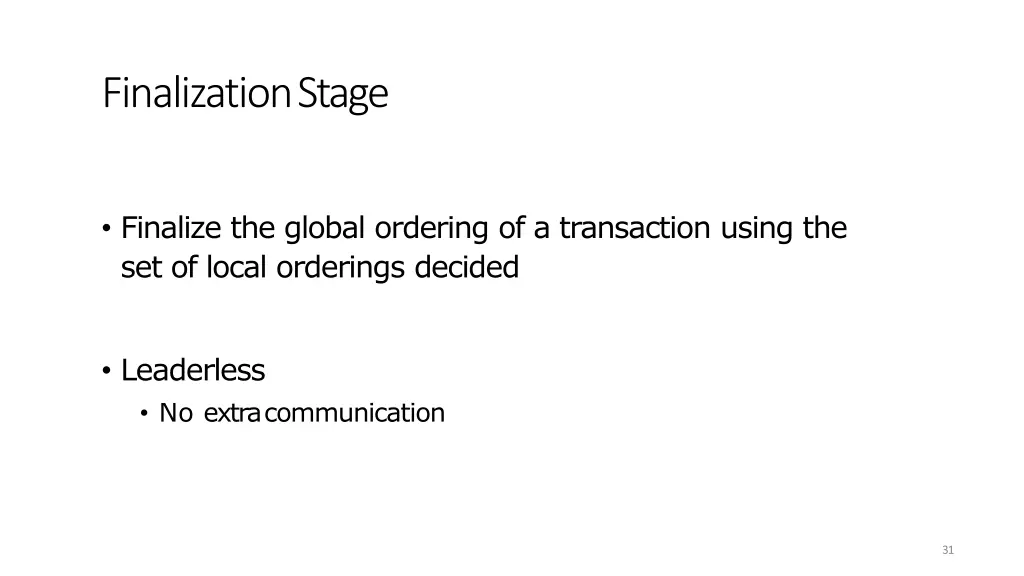 Finalization Stage

• Finalize the global ordering of a transaction using the set of local orderings decided

• Leaderless
  • No extra communication

31